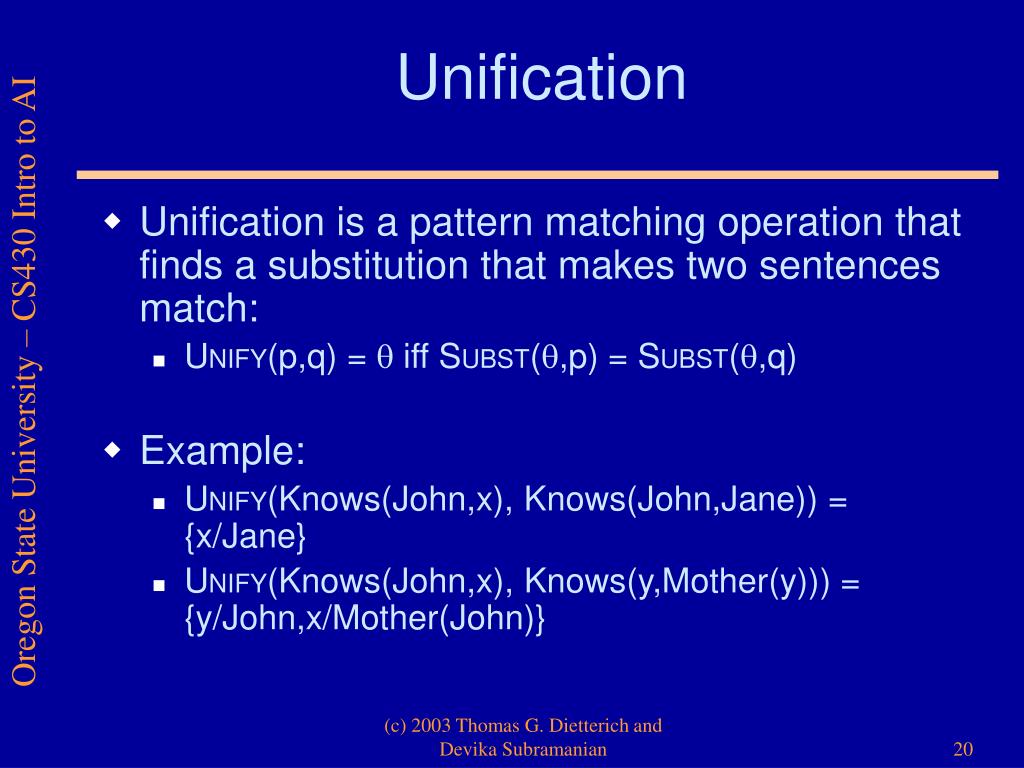 Oregon State University – CS430 Intro to AI

Unification

Unification is a pattern matching operation that finds a substitution that makes two sentences match:

UNIFY(p,q) = $\theta$ iff SUBST($\theta$,p) = SUBST($\theta$,q)

Example:

UNIFY(Knows(John,x), Knows(John,Jane)) = {x/Jane}

UNIFY(Knows(John,x), Knows(y,Mother(y))) = {y/John,x/Mother(John)}

(c) 2003 Thomas G. Dietterich and Devika Subramanian

20